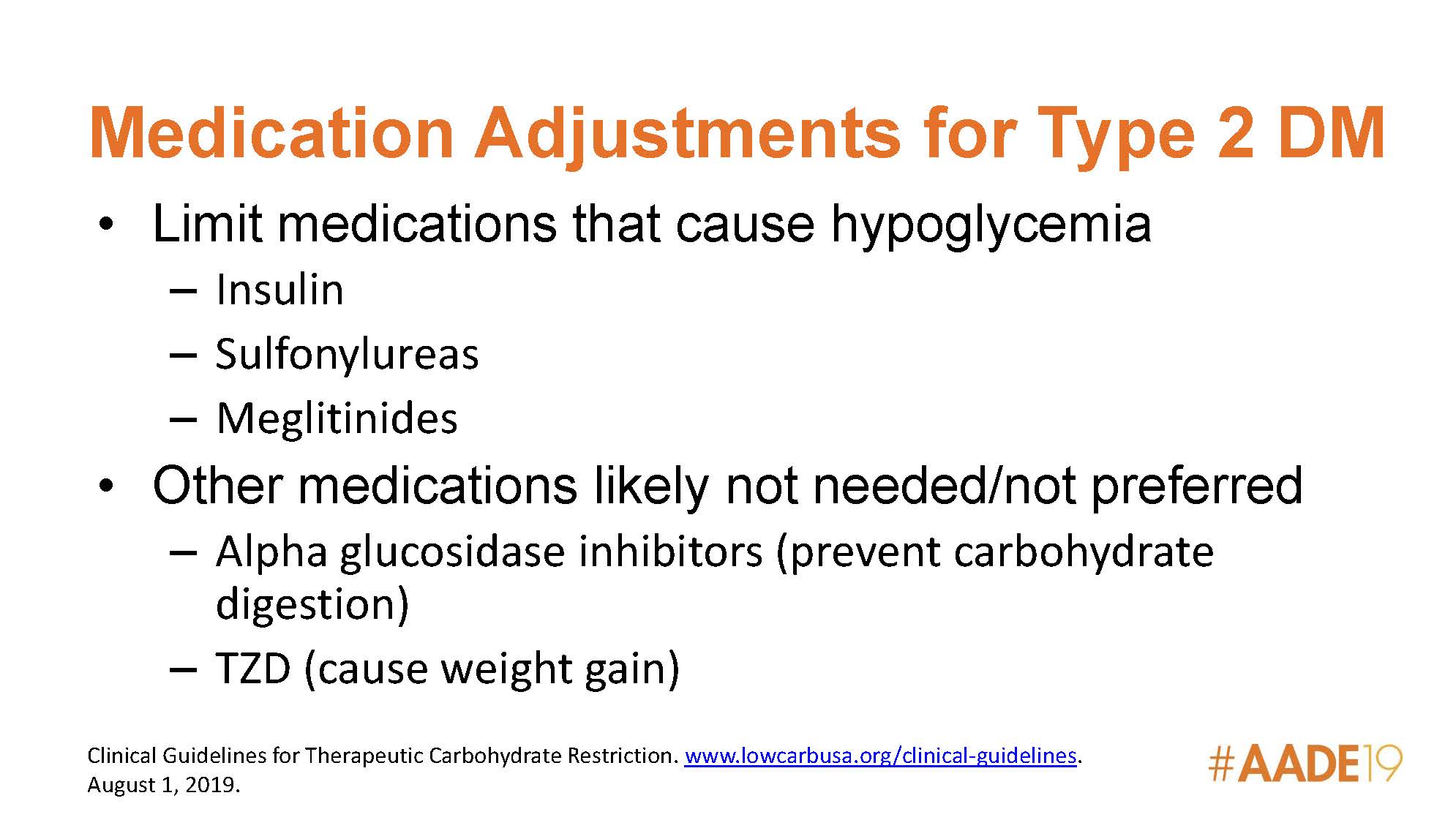 Medication Adjustments for Type 2 DM

• Limit medications that cause hypoglycemia
– Insulin
– Sulfonylureas
– Meglitinides
• Other medications likely not needed/not preferred
– Alpha glucosidase inhibitors (prevent carbohydrate digestion)
– TZD (cause weight gain)

Clinical Guidelines for Therapeutic Carbohydrate Restriction. www.lowcarbusa.org/clinical-guidelines. August 1, 2019.

#AADE19